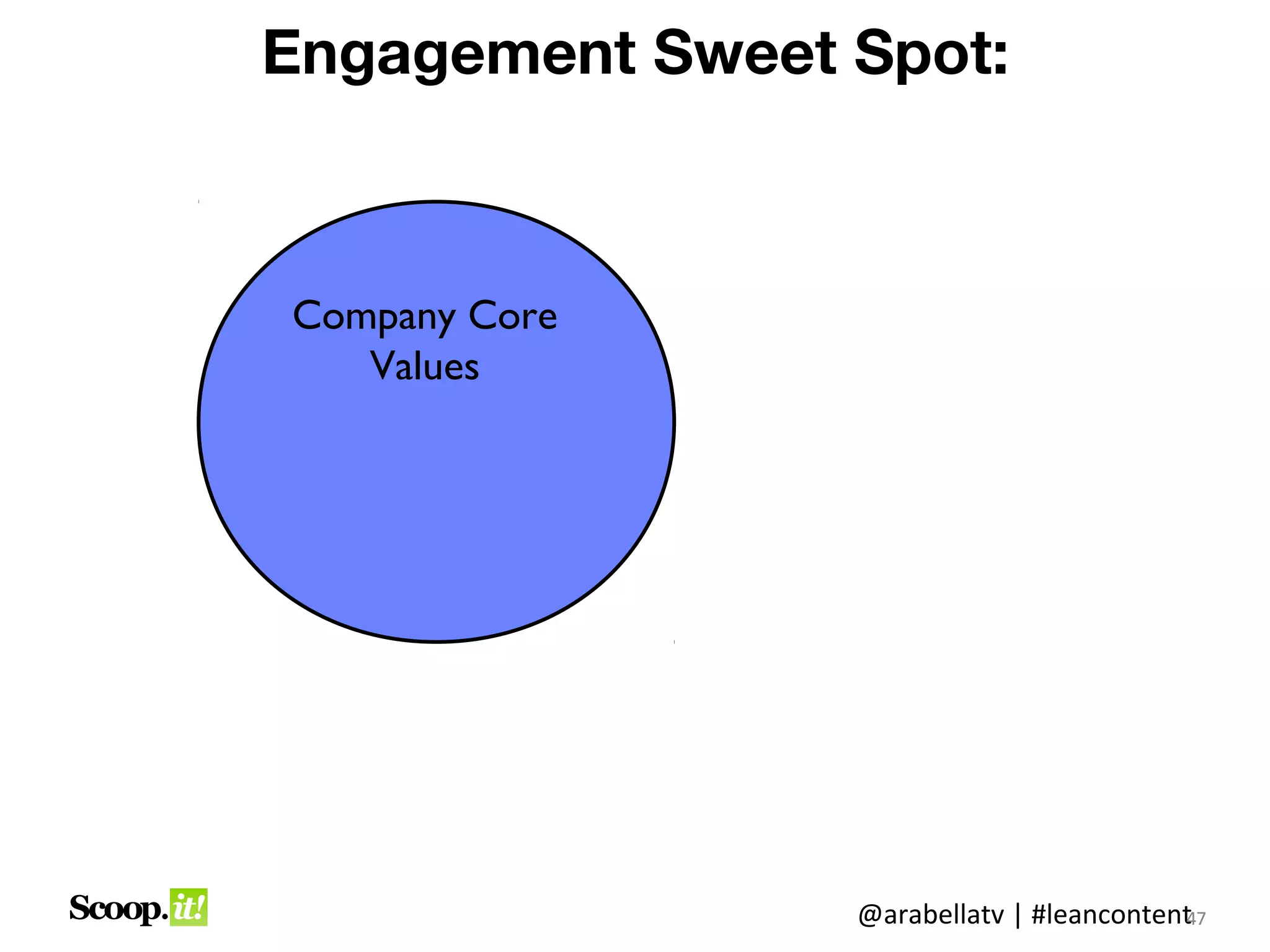 Engagement Sweet Spot:

Company Core Values

Scoop.it!

@arabellatv | #leancontent

47